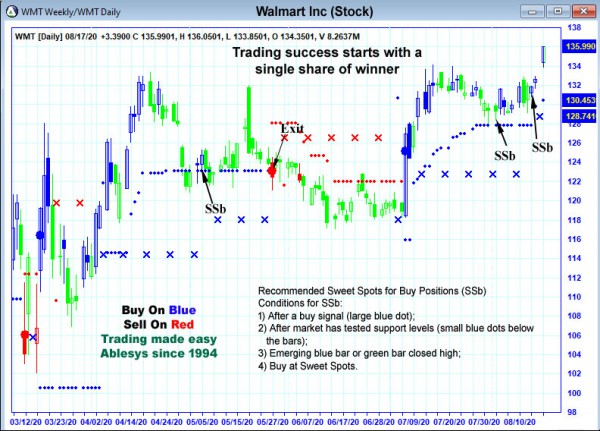 WMT Weekly/WMT Daily

Walmart Inc (Stock)

WMT [Daily] 08/17/20 +3.3900 C 135.9901, H 136.0501, L 133.8501, O 134.3501, V 8.2637M

Trading success starts with a single share of winner

Exit

SSb

SSb

SSb

Buy On Blue
Sell On Red
Trading made easy
Ablesys since 1994

Recommended Sweet Spots for Buy Positions (SSb)
Conditions for SSb:
1) After a buy signal (large blue dot);
2) After market has tested support levels (small blue dots below the bars);
3) Emerging blue bar or green bar closed high;
4) Buy at Sweet Spots.

138
135.990
134
132
130.453
128.741
128
126
124
122
120
118
116
114
112
110
108
106
104
102
100
98

03/12/20 03/23/20 04/02/20 04/14/20 04/24/20 05/05/20 05/15/20 05/27/20 06/07/20 06/17/20 06/28/20 07/09/20 07/20/20 07/30/20 08/10/20